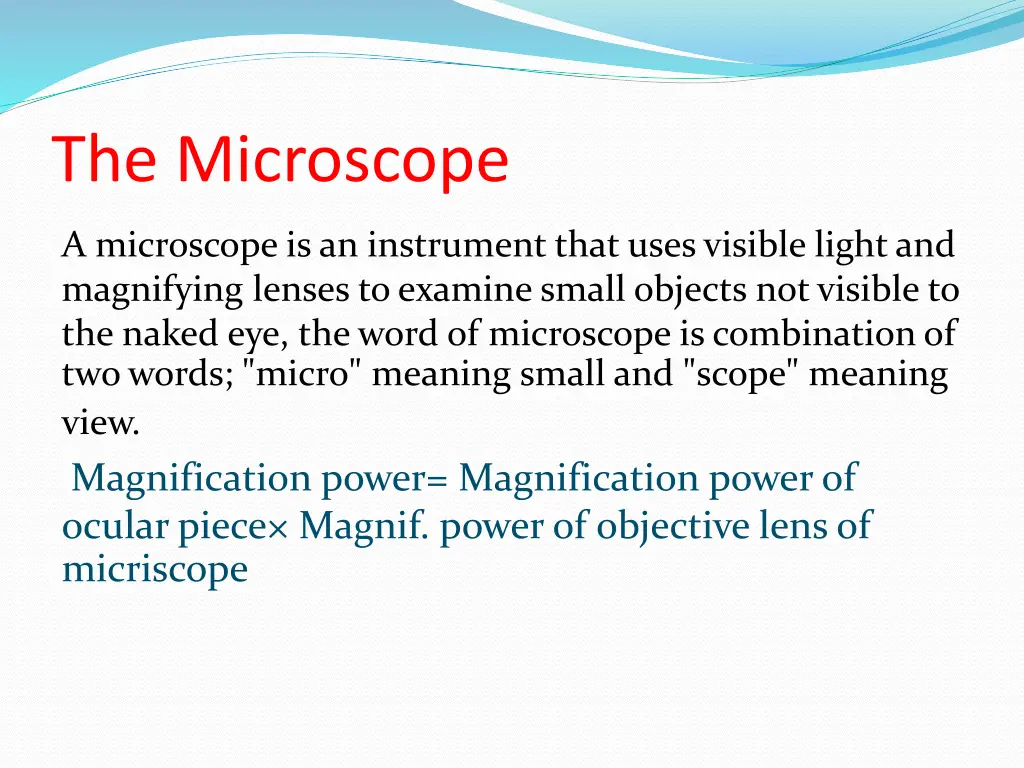 The Microscope

A microscope is an instrument that uses visible light and magnifying lenses to examine small objects not visible to the naked eye, the word of microscope is combination of two words; "micro" meaning small and "scope" meaning view.

Magnification power= Magnification power of ocular piece× Magnif. power of objective lens of micriscope